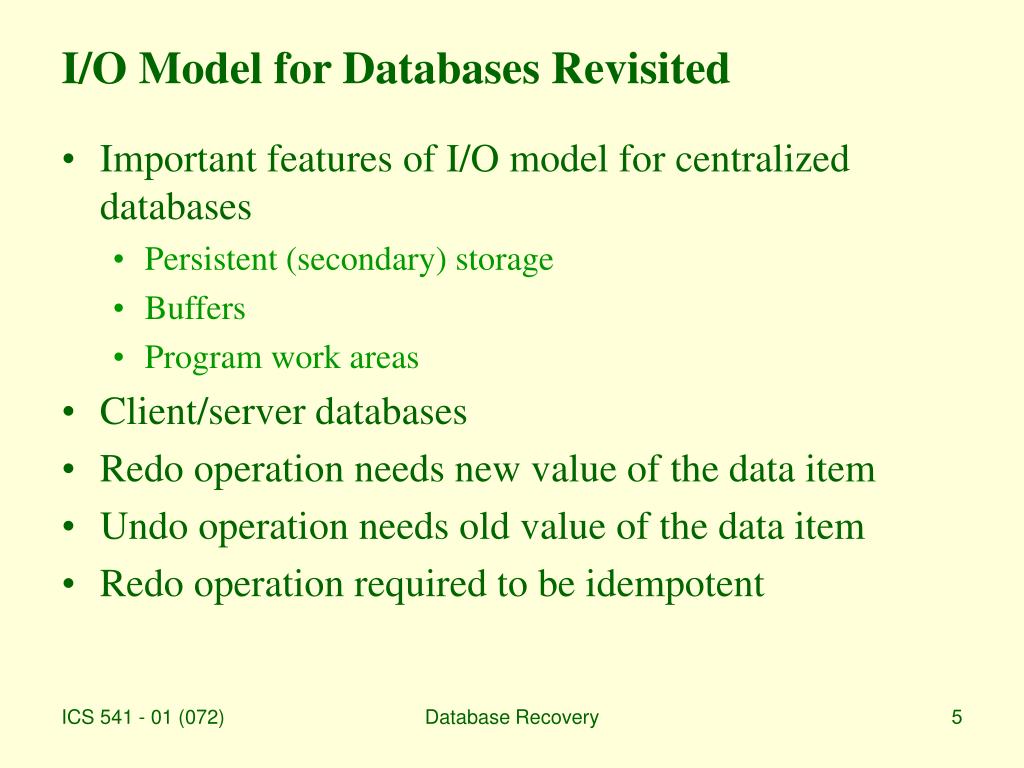 I/O Model for Databases Revisited

• Important features of I/O model for centralized databases
  • Persistent (secondary) storage
  • Buffers
  • Program work areas
• Client/server databases
• Redo operation needs new value of the data item
• Undo operation needs old value of the data item
• Redo operation required to be idempotent

ICS 541 - 01 (072)
Database Recovery
5